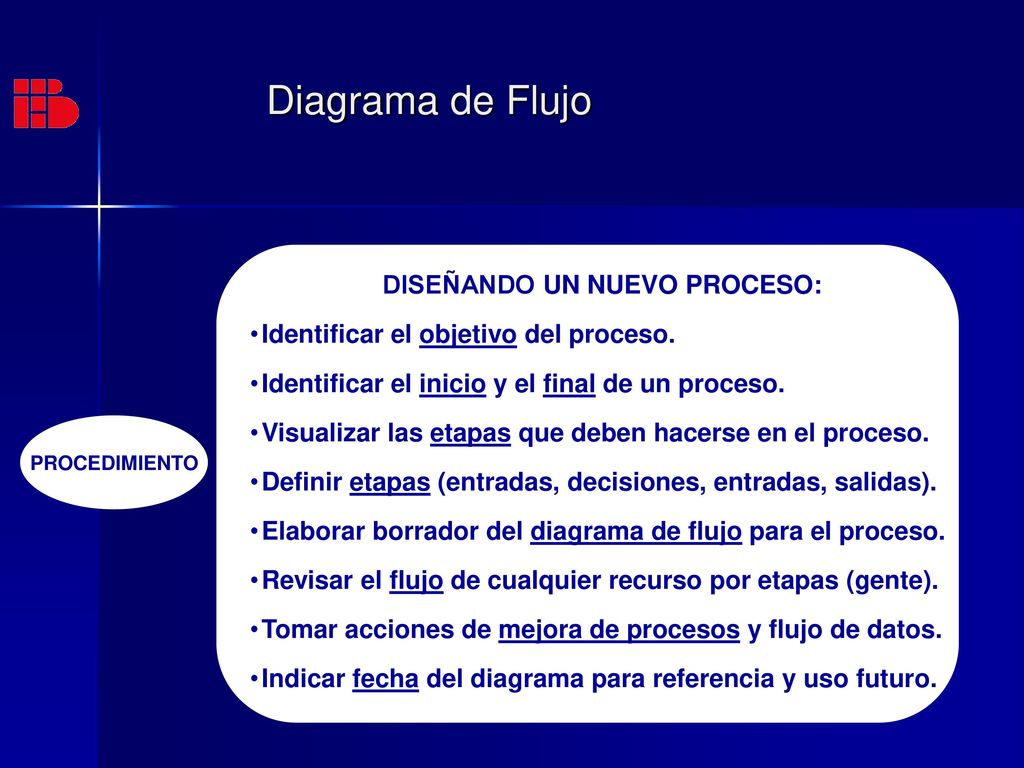 Diagrama de Flujo

PROCEDIMIENTO

DISEÑANDO UN NUEVO PROCESO:

•Identificar el objetivo del proceso.

•Identificar el inicio y el final de un proceso.

•Visualizar las etapas que deben hacerse en el proceso.

•Definir etapas (entradas, decisiones, entradas, salidas).

•Elaborar borrador del diagrama de flujo para el proceso.

•Revisar el flujo de cualquier recurso por etapas (gente).

•Tomar acciones de mejora de procesos y flujo de datos.

•Indicar fecha del diagrama para referencia y uso futuro.